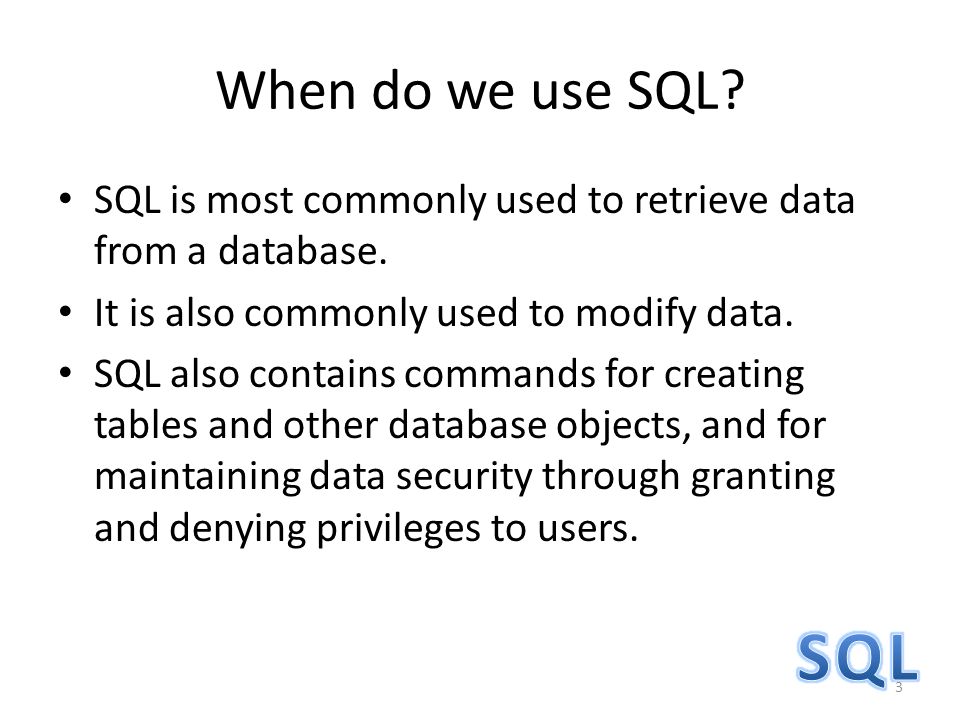 When do we use SQL?

• SQL is most commonly used to retrieve data from a database.

• It is also commonly used to modify data.

• SQL also contains commands for creating tables and other database objects, and for maintaining data security through granting and denying privileges to users.

SQL

3